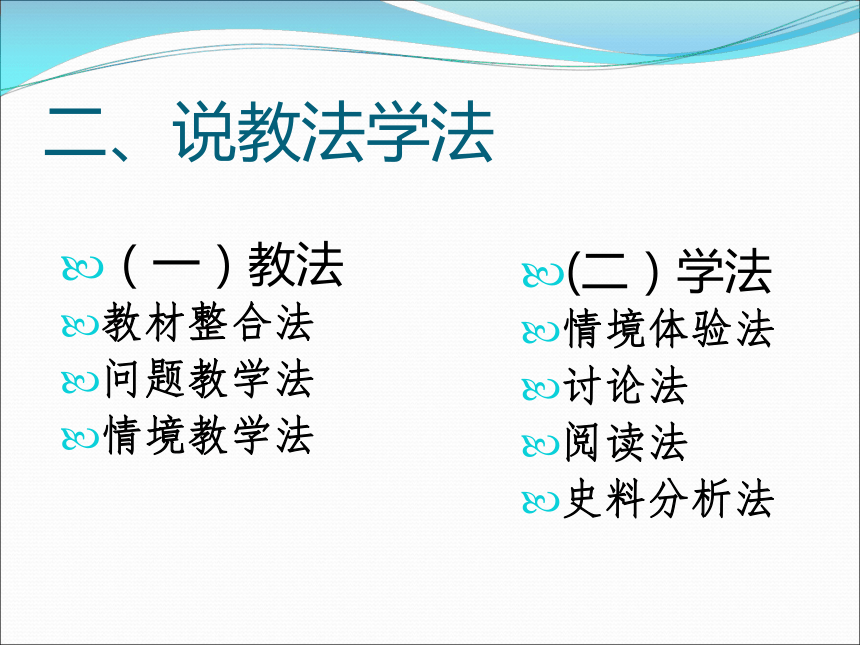 二、说教法学法

（一）教法
教材整合法
问题教学法
情境教学法

(二）学法
情境体验法
讨论法
阅读法
史料分析法